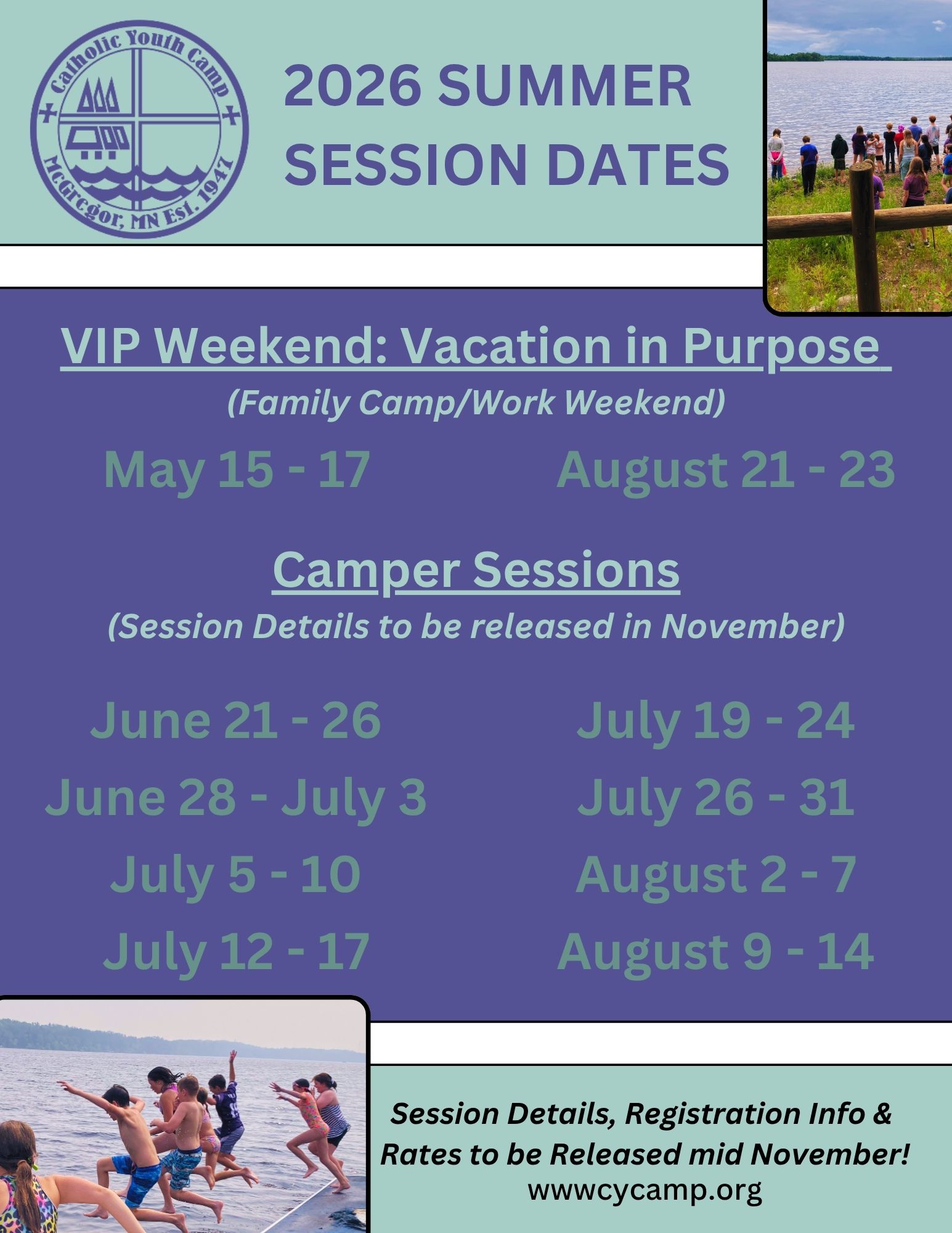 Catholic Youth Camp
McGregor, MN Est. 1947

2026 SUMMER SESSION DATES

VIP Weekend: Vacation in Purpose
(Family Camp/Work Weekend)

May 15 - 17

August 21 - 23

Camper Sessions
(Session Details to be released in November)

June 21 - 26
June 28 - July 3
July 5 - 10
July 12 - 17

July 19 - 24
July 26 - 31
August 2 - 7
August 9 - 14

Session Details, Registration Info & Rates to be Released mid November!
wwwcycamp.org